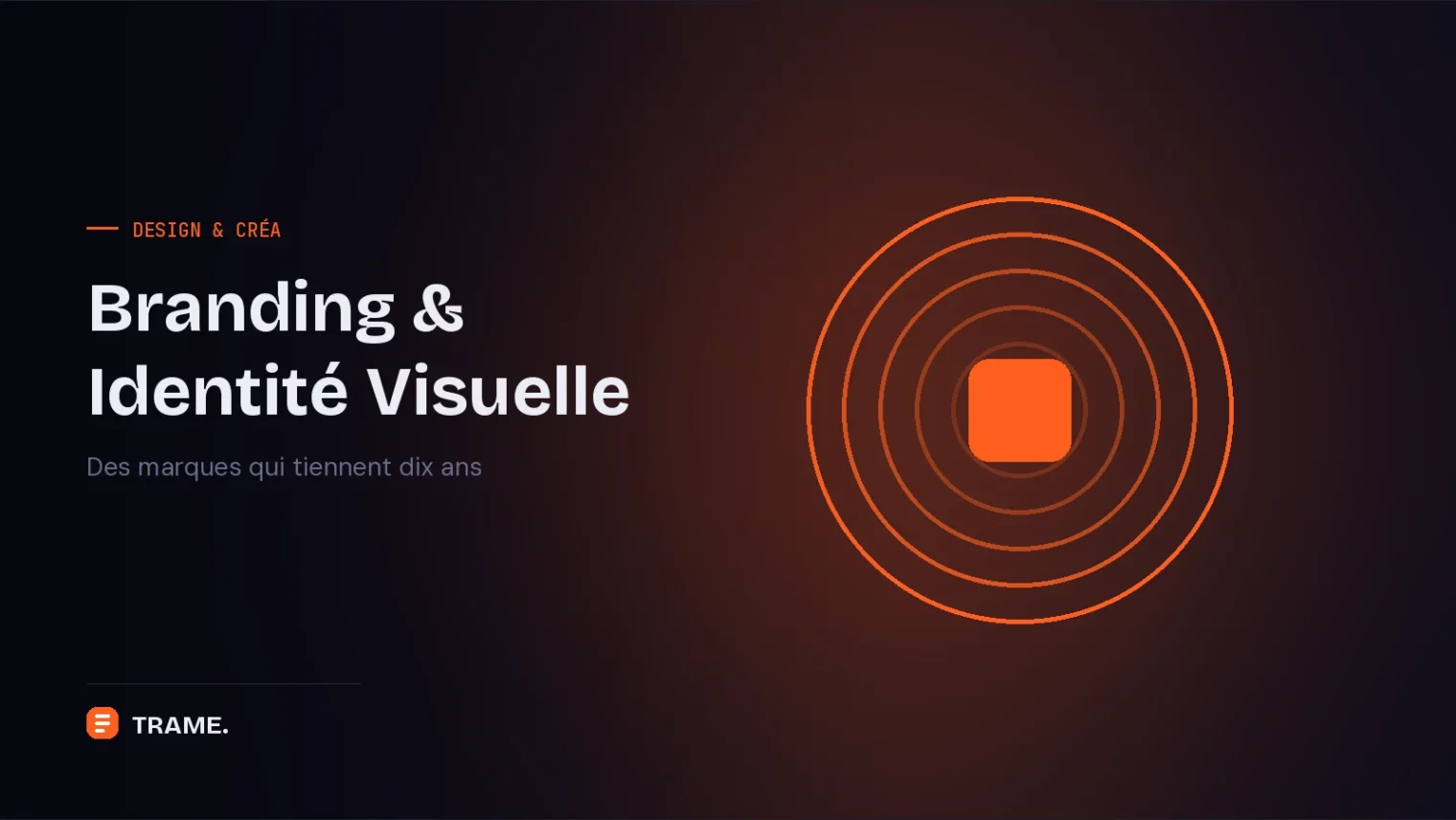 DESIGN & CRÉA

Branding & Identité Visuelle

Des marques qui tiennent dix ans

TRAME.